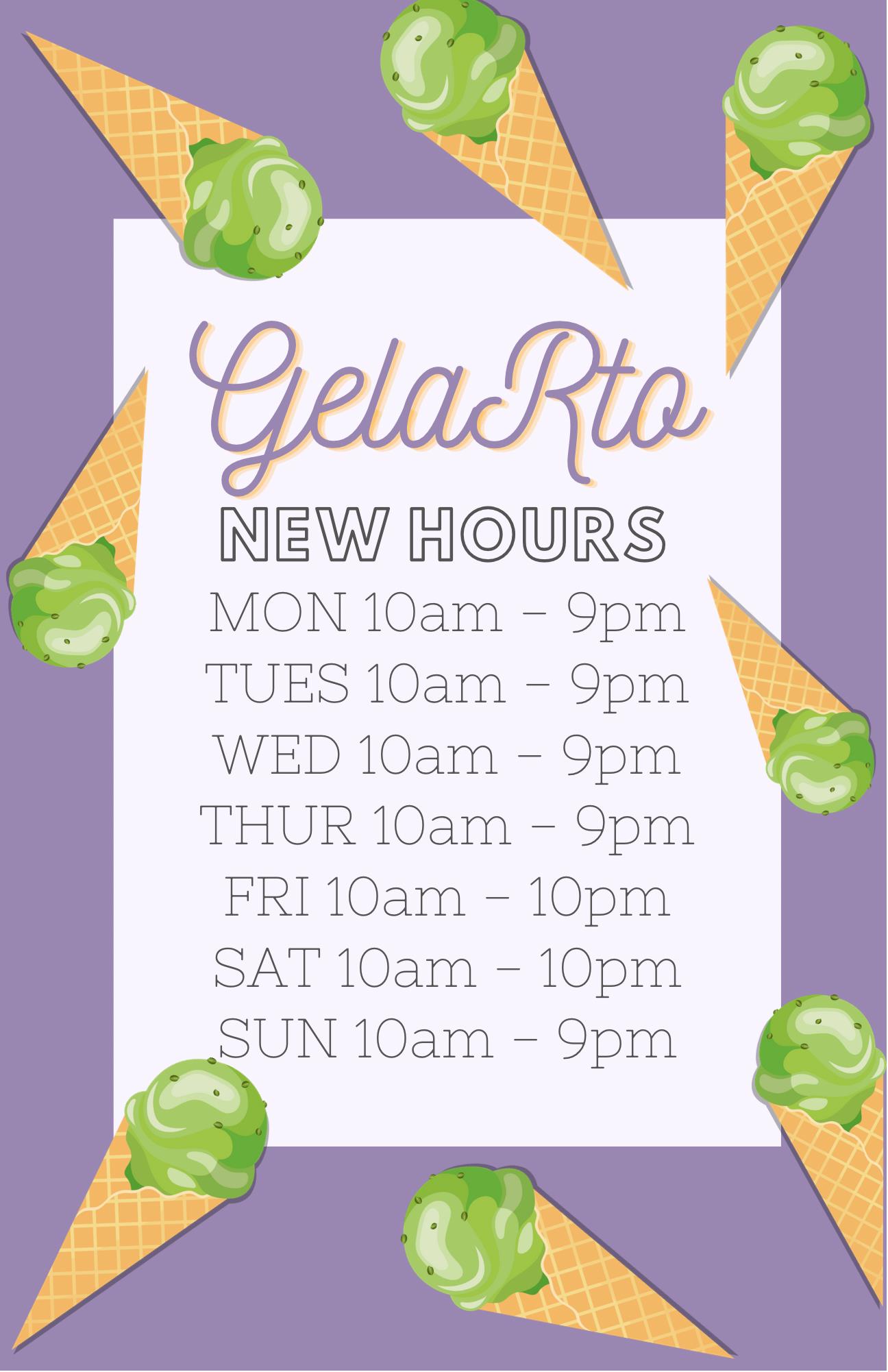 GelaRto

NEW HOURS

MON 10am – 9pm
TUES 10am – 9pm
WED 10am – 9pm
THUR 10am – 9pm
FRI 10am – 10pm
SAT 10am – 10pm
SUN 10am – 9pm